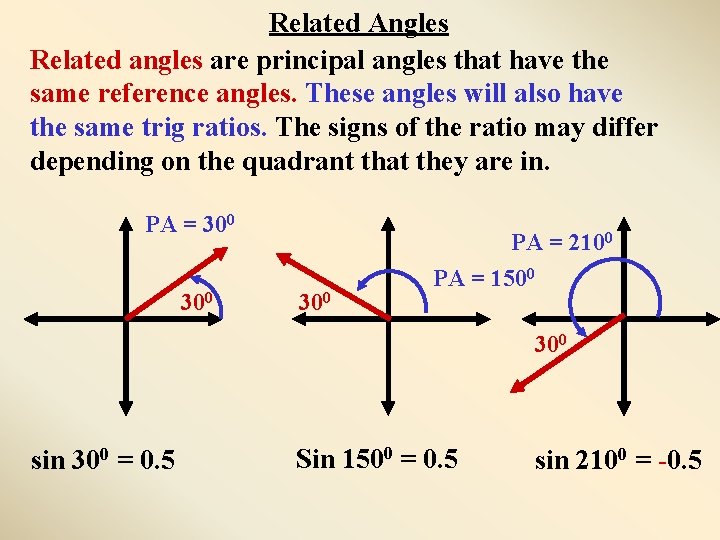 Related Angles

Related angles are principal angles that have the same reference angles. These angles will also have the same trig ratios. The signs of the ratio may differ depending on the quadrant that they are in.

PA = $30^0$

$30^0$

$30^0$

PA = $150^0$

PA = $210^0$

$30^0$

sin $30^0$ = 0.5

Sin $150^0$ = 0.5

sin $210^0$ = -0.5